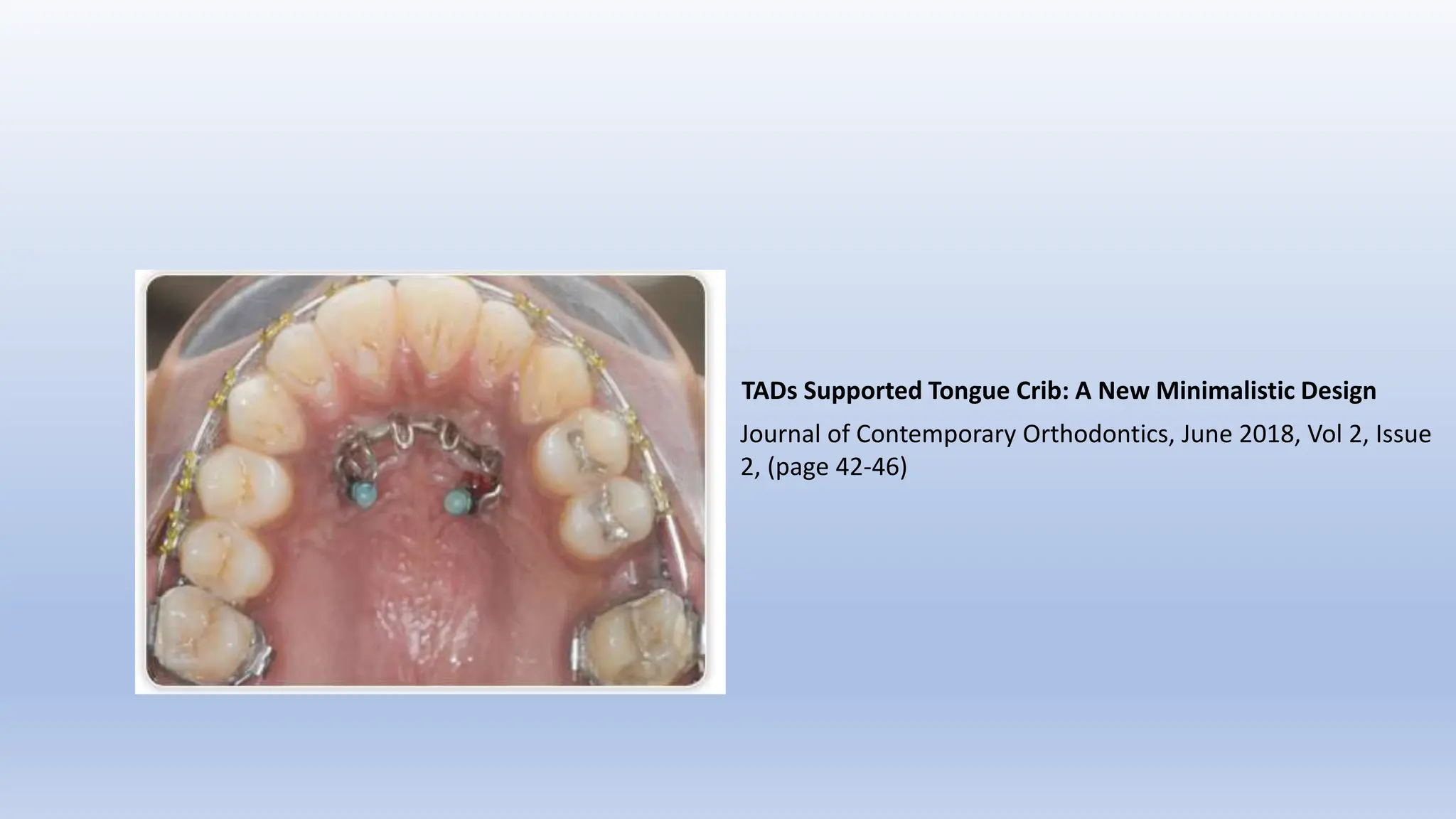 TADs Supported Tongue Crib: A New Minimalistic Design

Journal of Contemporary Orthodontics, June 2018, Vol 2, Issue 2, (page 42-46)